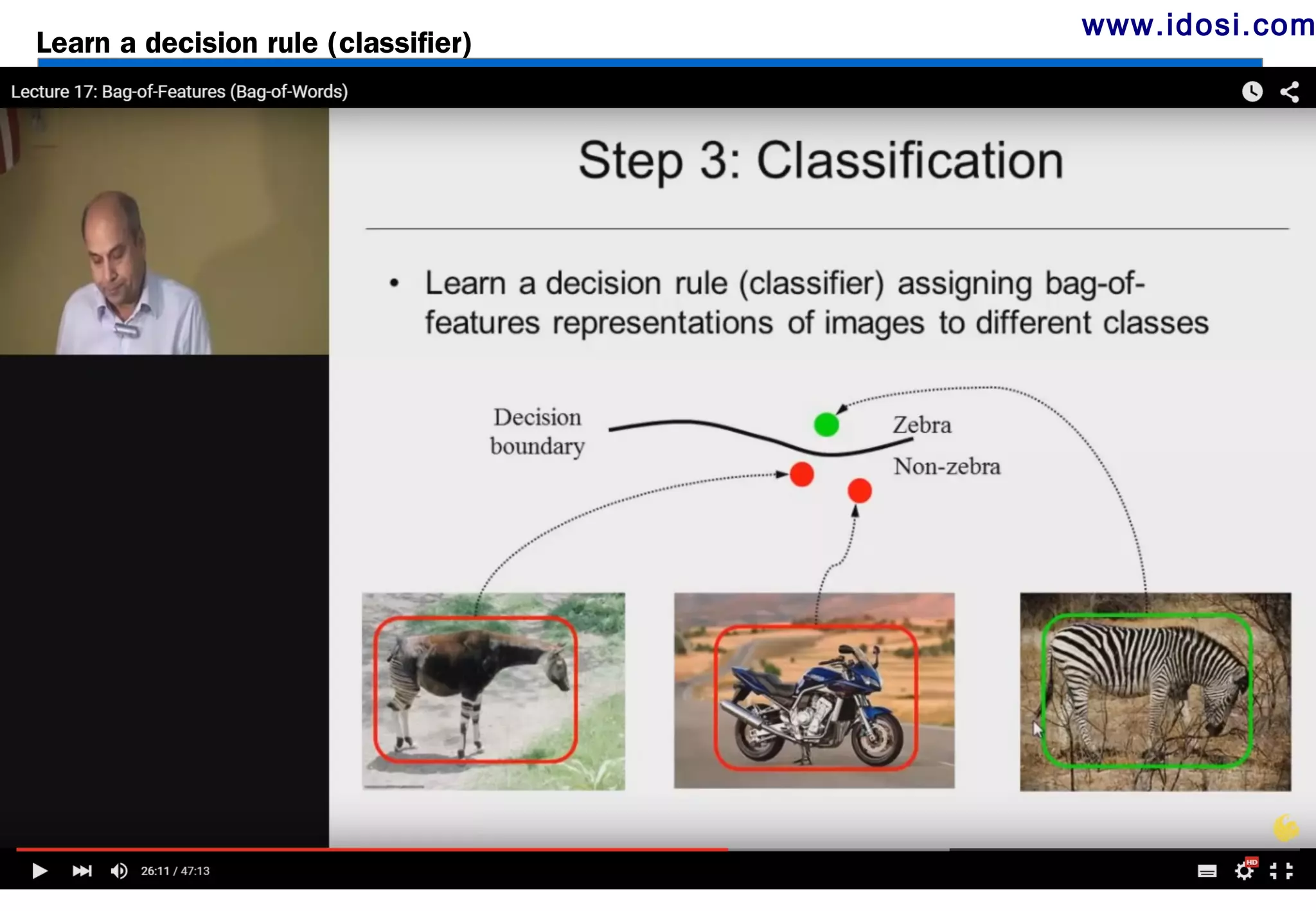 Learn a decision rule (classifier)

www.idosi.com

Lecture 17: Bag-of-Features (Bag-of-Words)

Step 3: Classification

• Learn a decision rule (classifier) assigning bag-of-features representations of images to different classes

Decision boundary

Zebra

Non-zebra

26:11 / 47:13

HD